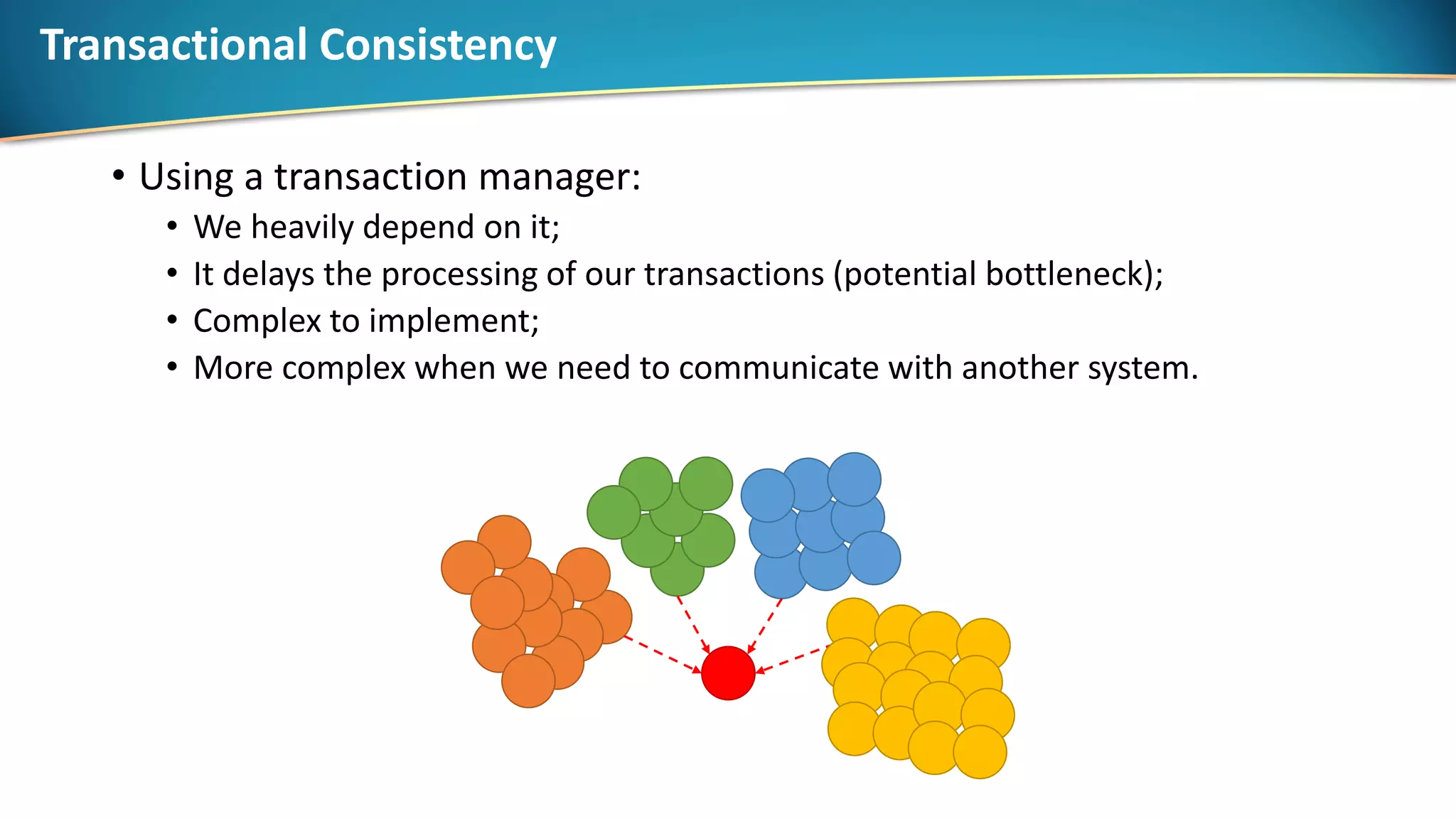 Transactional Consistency

• Using a transaction manager:
  • We heavily depend on it;
  • It delays the processing of our transactions (potential bottleneck);
  • Complex to implement;
  • More complex when we need to communicate with another system.